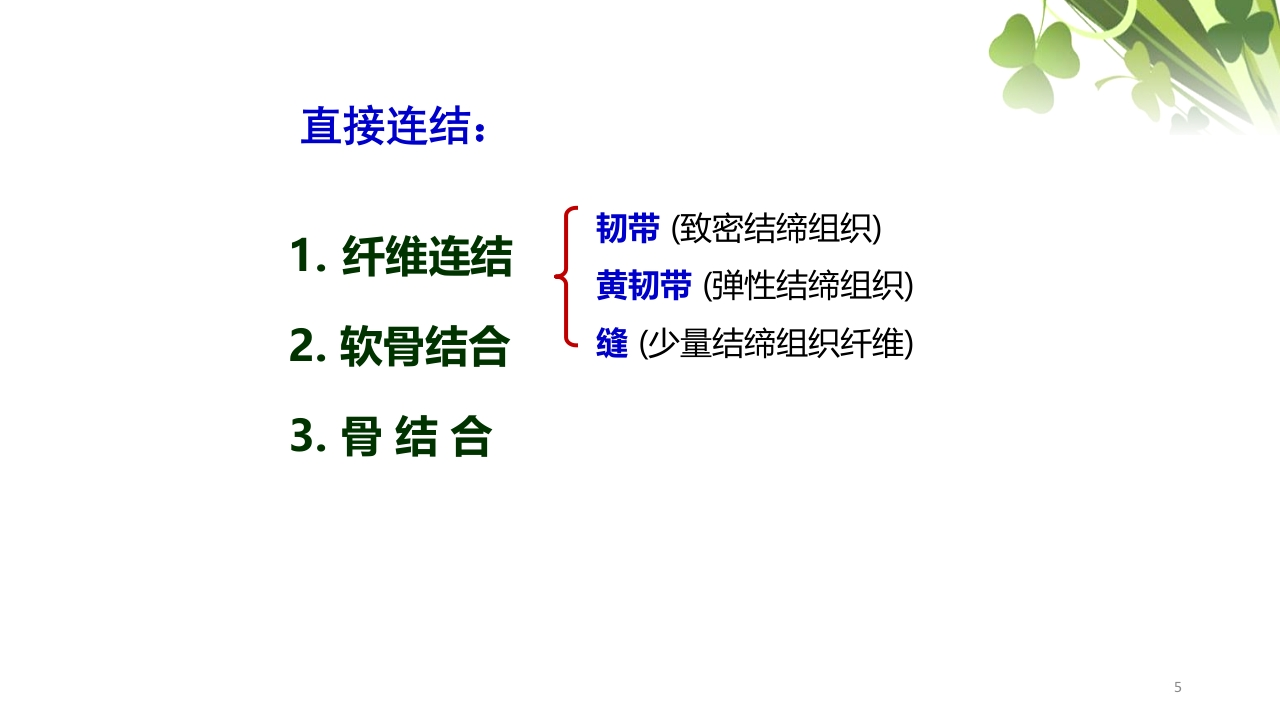 直接连结：

1. 纤维连结

韧带 (致密结缔组织)
黄韧带 (弹性结缔组织)
缝 (少量结缔组织纤维)

2. 软骨结合

3. 骨 结 合

5